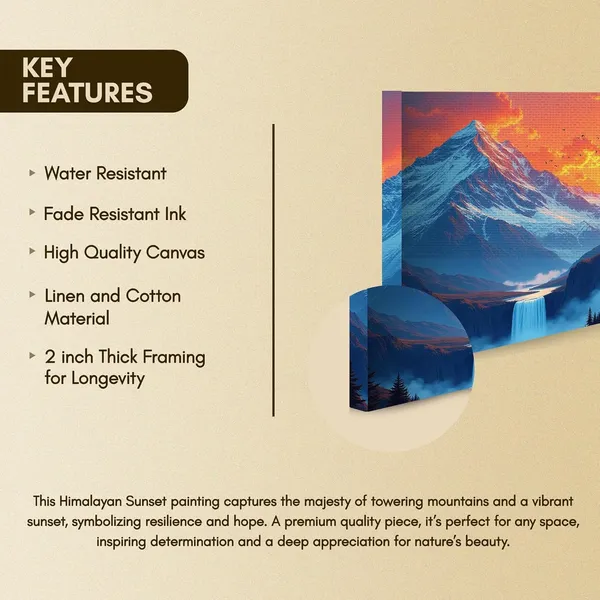 KEY FEATURES

▸ Water Resistant

▸ Fade Resistant Ink

▸ High Quality Canvas

▸ Linen and Cotton Material

▸ 2 inch Thick Framing for Longevity

This Himalayan Sunset painting captures the majesty of towering mountains and a vibrant sunset, symbolizing resilience and hope. A premium quality piece, it's perfect for any space, inspiring determination and a deep appreciation for nature's beauty.